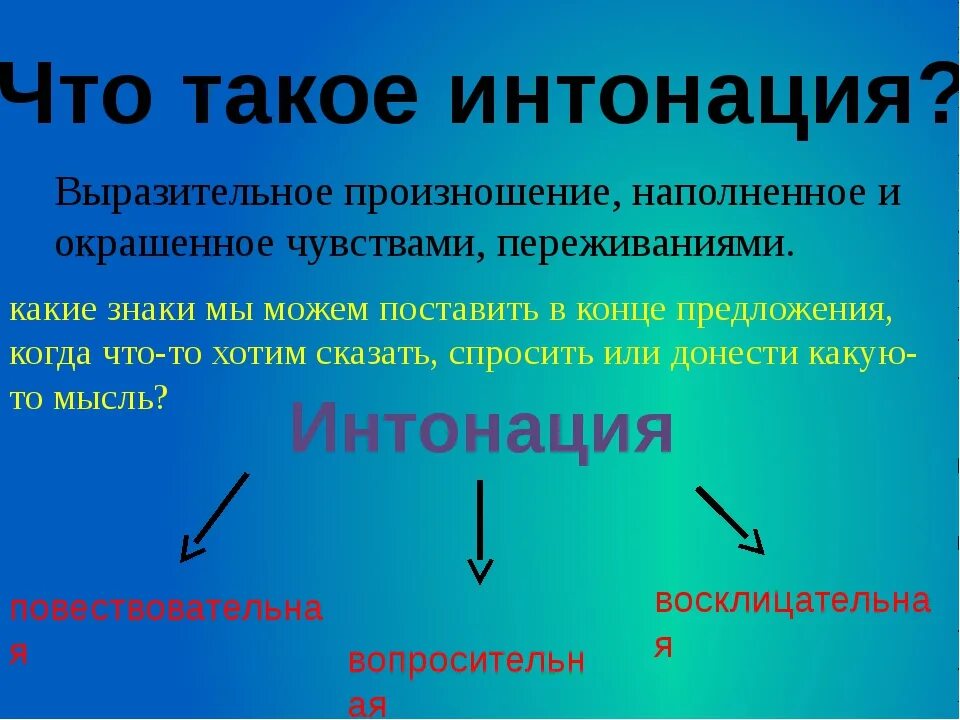 Что такое интонация?

Выразительное произношение, наполненное и окрашенное чувствами, переживаниями.

какие знаки мы можем поставить в конце предложения, когда что-то хотим сказать, спросить или донести какую-то мысль?

Интонация

повествовательная

вопросительная

восклицательная